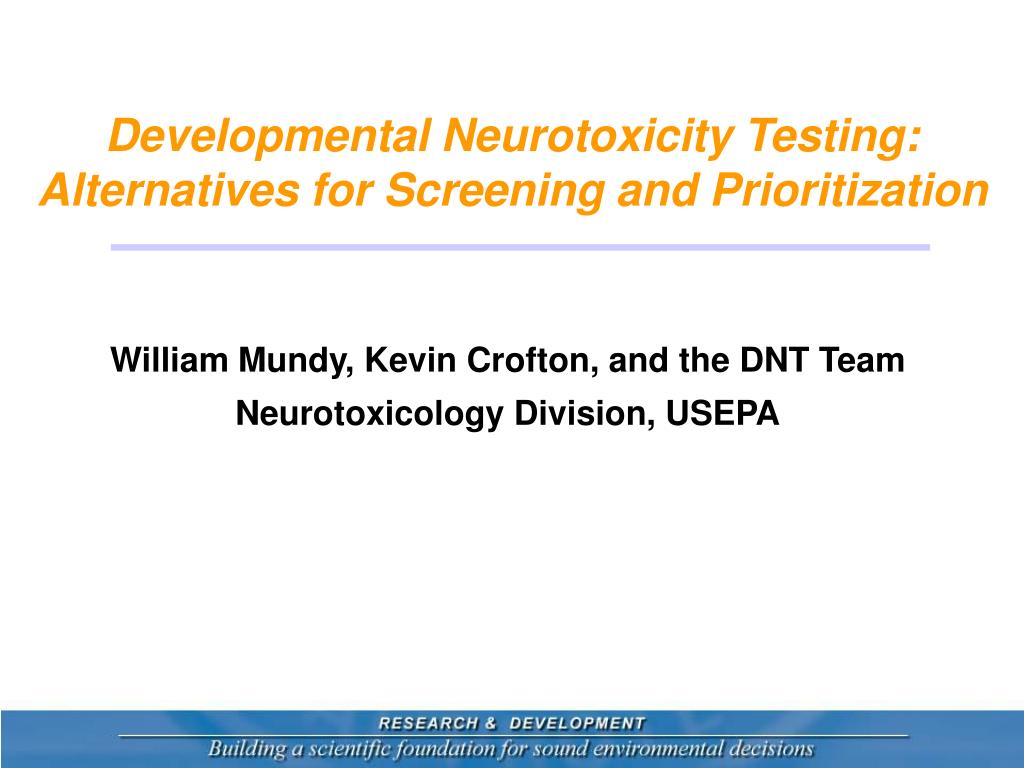 Developmental Neurotoxicity Testing: Alternatives for Screening and Prioritization

William Mundy, Kevin Crofton, and the DNT Team

Neurotoxicology Division, USEPA

RESEARCH & DEVELOPMENT

Building a scientific foundation for sound environmental decisions